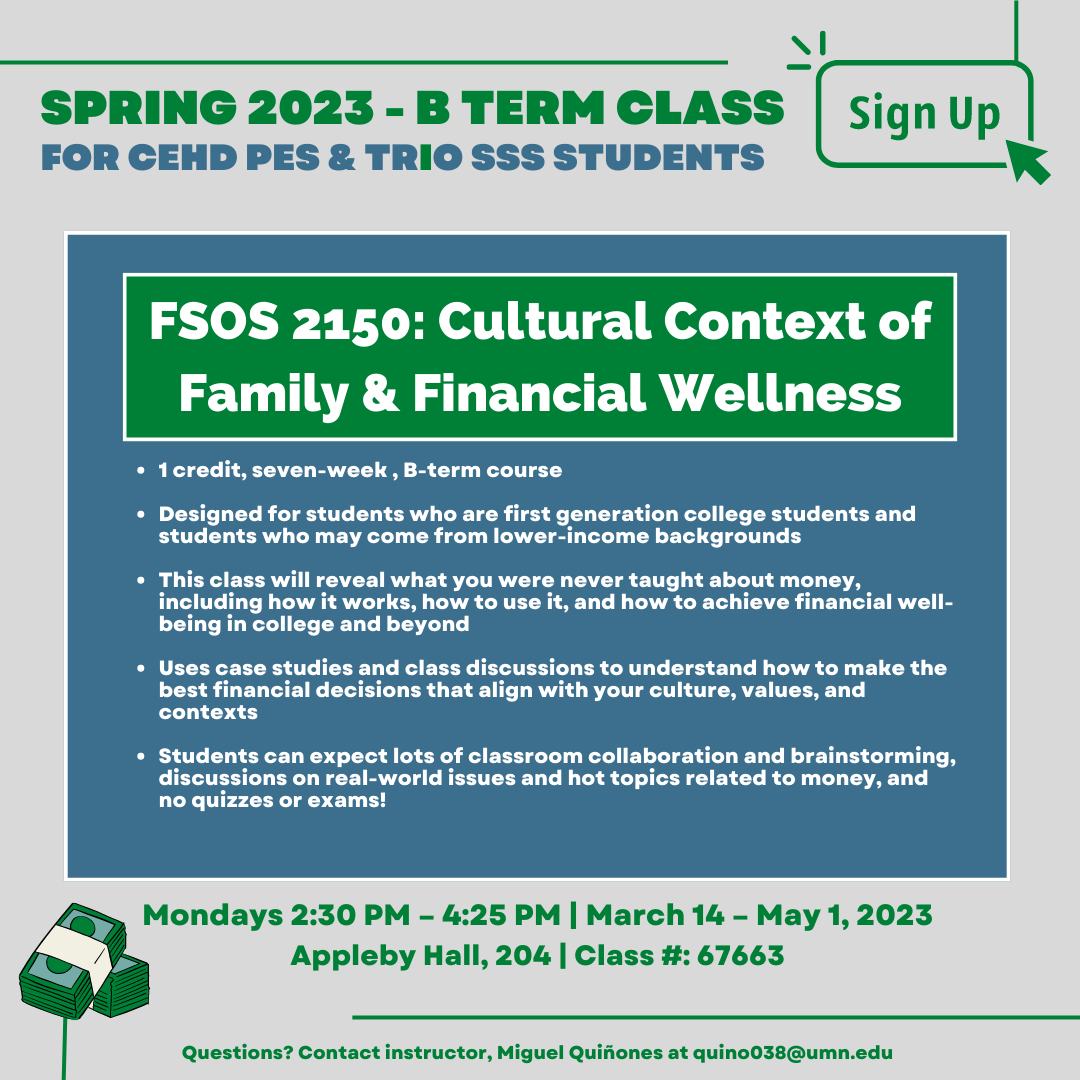 SPRING 2023 - B TERM CLASS
FOR CEHD PES & TRIO SSS STUDENTS

Sign Up

FSOS 2150: Cultural Context of Family & Financial Wellness

- 1 credit, seven-week , B-term course
- Designed for students who are first generation college students and students who may come from lower-income backgrounds
- This class will reveal what you were never taught about money, including how it works, how to use it, and how to achieve financial well-being in college and beyond
- Uses case studies and class discussions to understand how to make the best financial decisions that align with your culture, values, and contexts
- Students can expect lots of classroom collaboration and brainstorming, discussions on real-world issues and hot topics related to money, and no quizzes or exams!

Mondays 2:30 PM – 4:25 PM | March 14 – May 1, 2023
Appleby Hall, 204 | Class #: 67663

Questions? Contact instructor, Miguel Quiñones at quino038@umn.edu